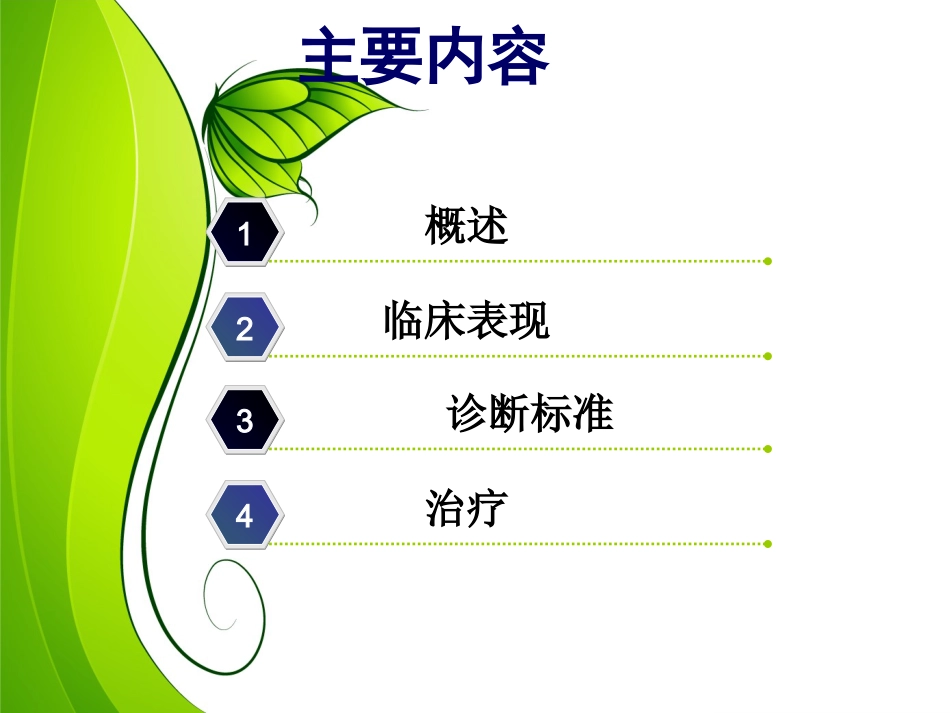 主要内容

1 概述

2 临床表现

3 诊断标准

4 治疗